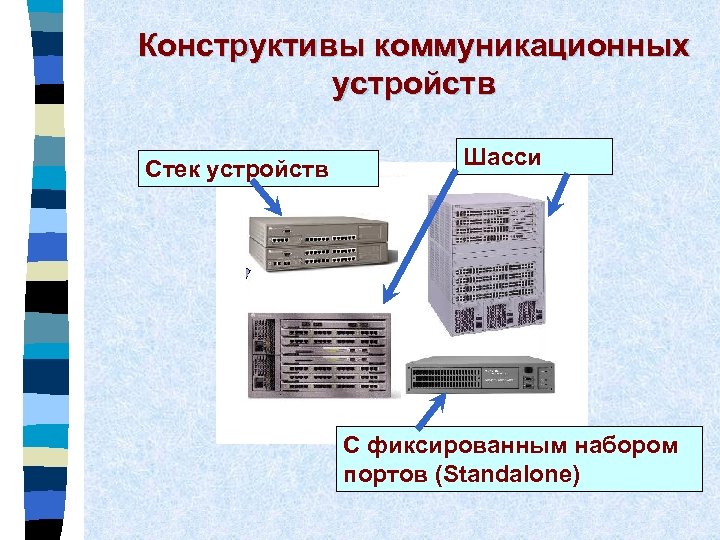 Конструктивы коммуникационных устройств

Стек устройств

Шасси

С фиксированным набором портов (Standalone)